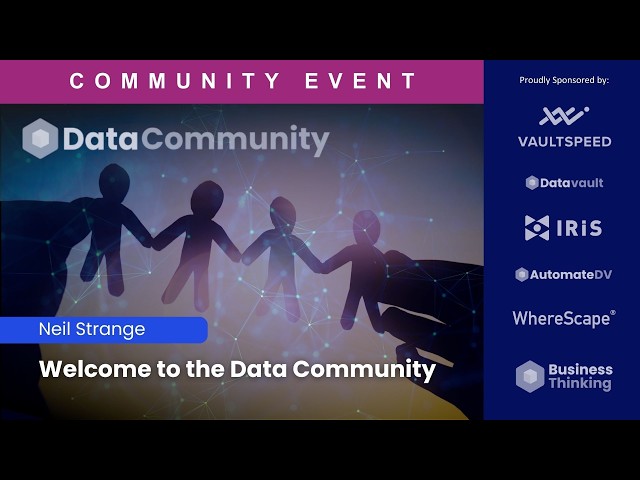 COMMUNITY EVENT

DataCommunity

Neil Strange

Welcome to the Data Community

Proudly Sponsored by:

VAULTSPEED

Datavault

IRiS

AutomateDV

WhereScape®

Business Thinking